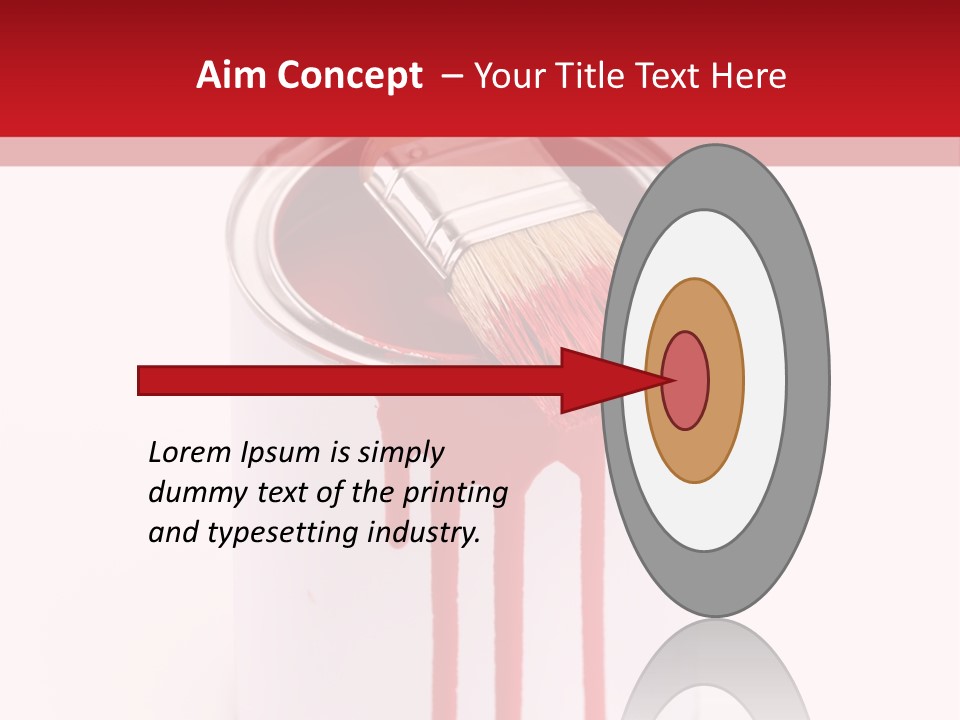 Aim Concept – Your Title Text Here

Lorem Ipsum is simply dummy text of the printing and typesetting industry.